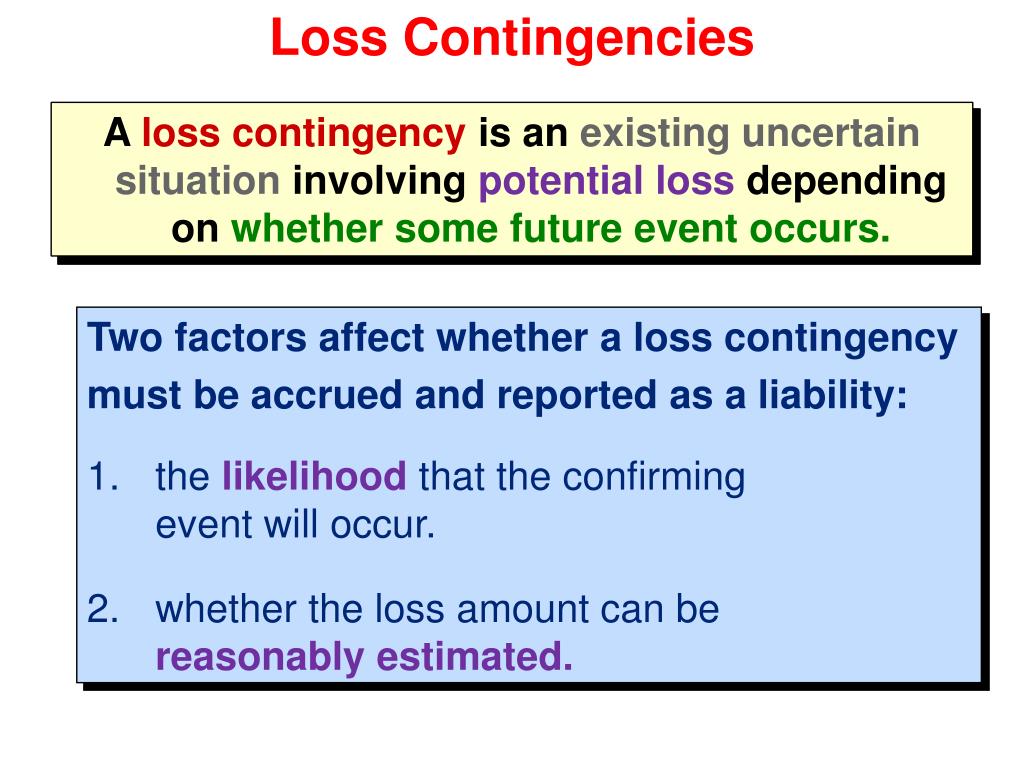 Loss Contingencies

A loss contingency is an existing uncertain situation involving potential loss depending on whether some future event occurs.

Two factors affect whether a loss contingency must be accrued and reported as a liability:

1. the likelihood that the confirming event will occur.

2. whether the loss amount can be reasonably estimated.